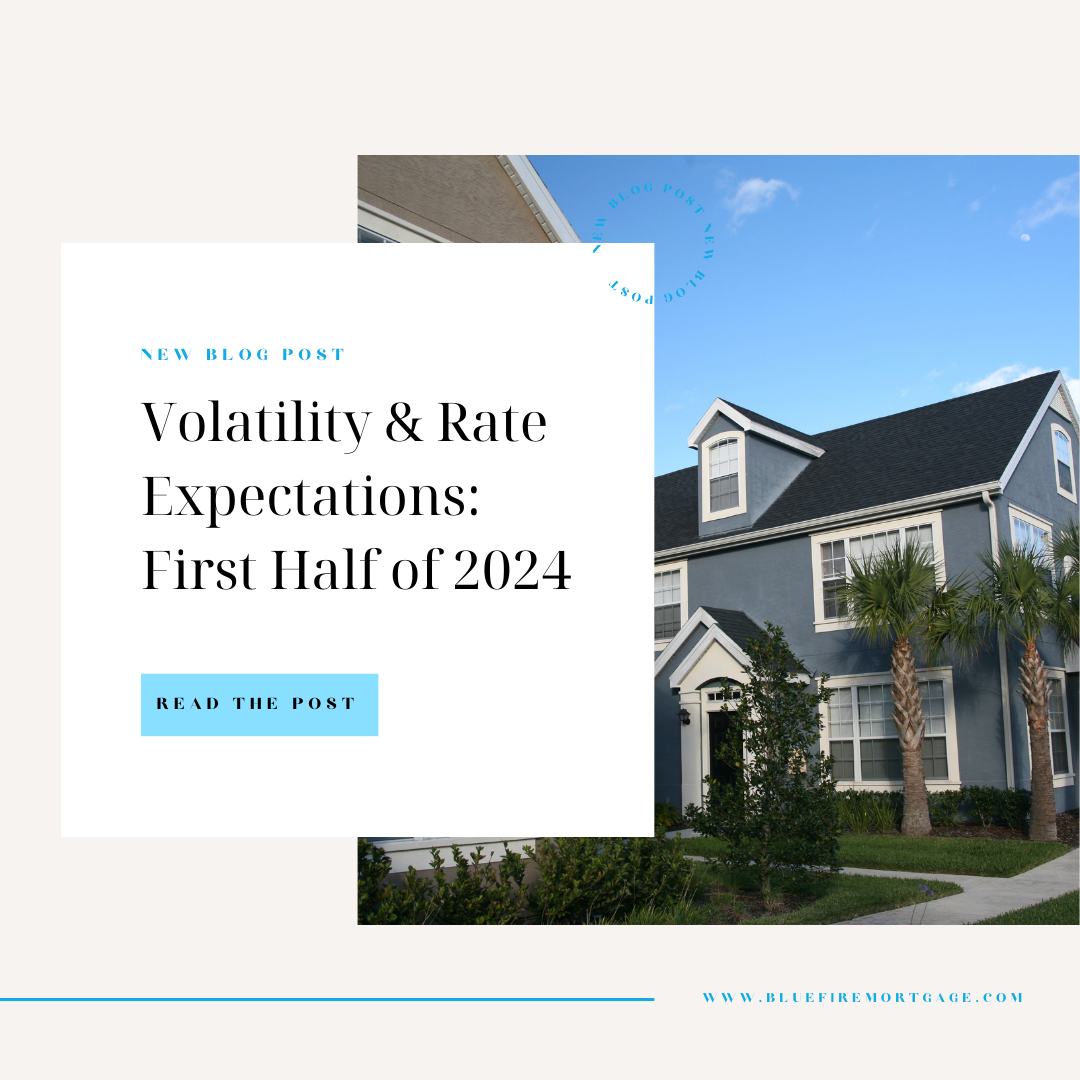 NEW BLOG POST NEW BLOG POST

NEW BLOG POST

Volatility & Rate Expectations: First Half of 2024

READ THE POST

WWW.BLUEFIREMORTGAGE.COM